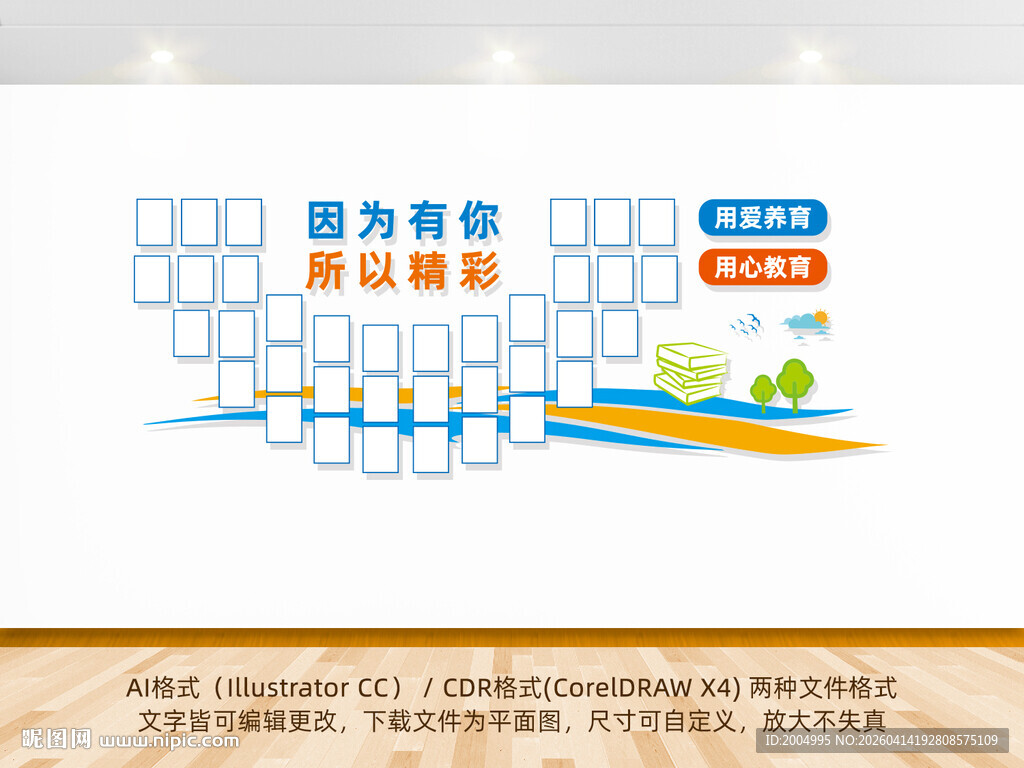 因为有你
所以精彩

用爱养育
用心教育

AI格式（Illustrator CC） / CDR格式(CorelDRAW X4) 两种文件格式
文字皆可编辑更改，下载文件为平面图，尺寸可自定义，放大不失真

昵图网 www.nipic.com

ID:2004995 NO:20260414192808575109